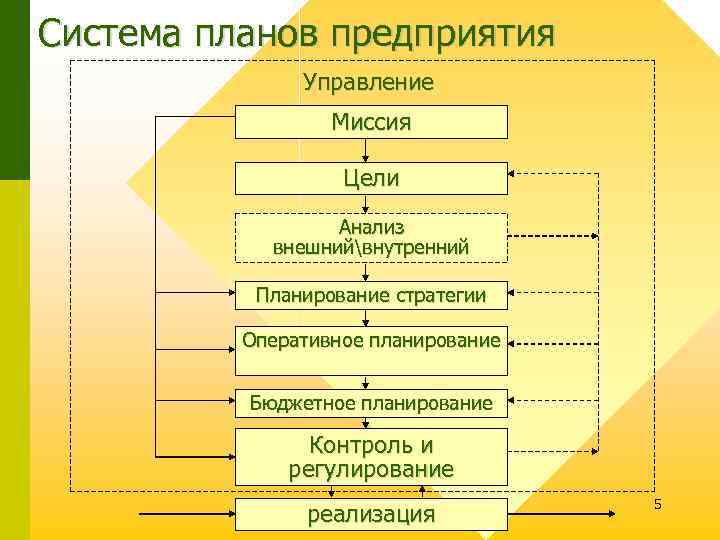 Система планов предприятия

Управление

Миссия

Цели

Анализ внешний\внутренний

Планирование стратегии

Оперативное планирование

Бюджетное планирование

Контроль и регулирование

реализация

5